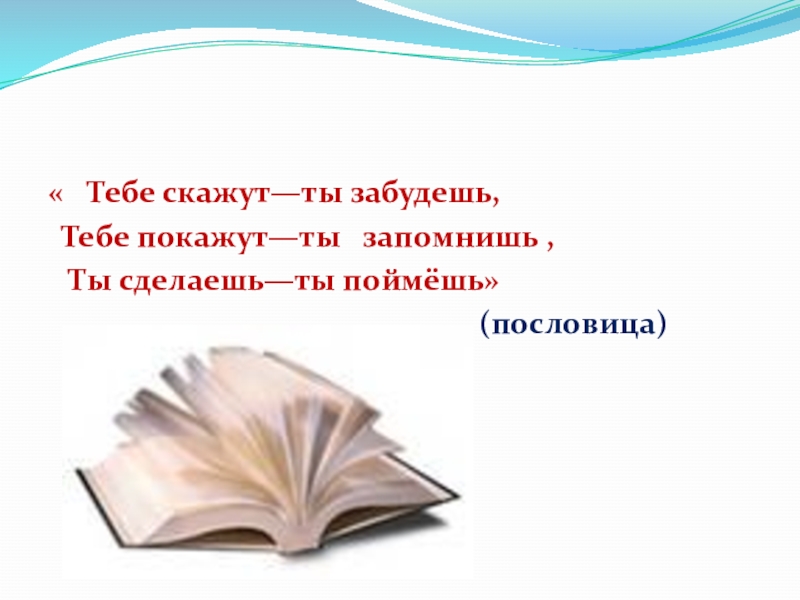 « Тебе скажут—ты забудешь,
Тебе покажут—ты запомнишь ,
Ты сделаешь—ты поймёшь»
(пословица)